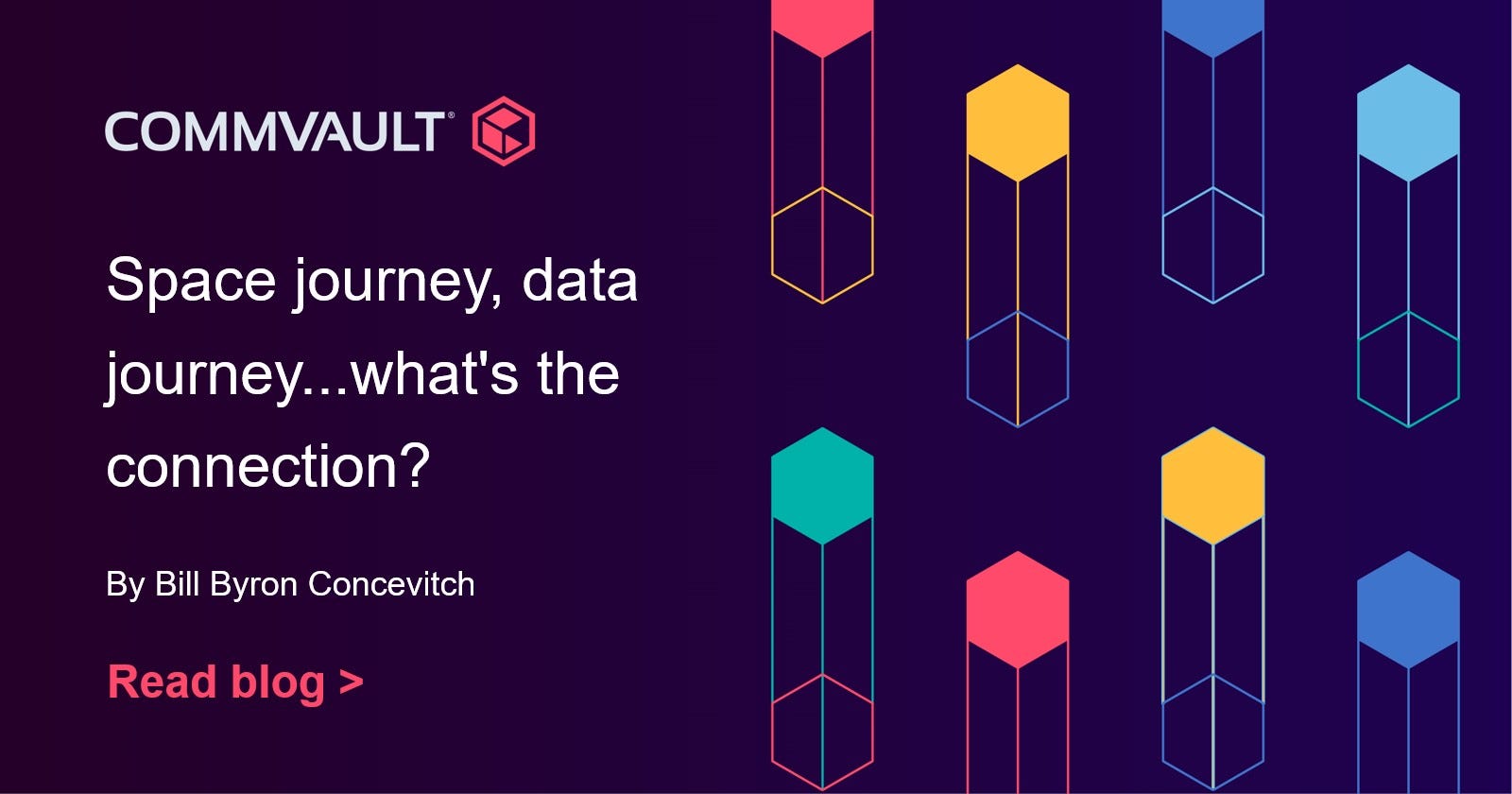 COMMVAULT®

Space journey, data journey...what's the connection?

By Bill Byron Concevitch

Read blog >